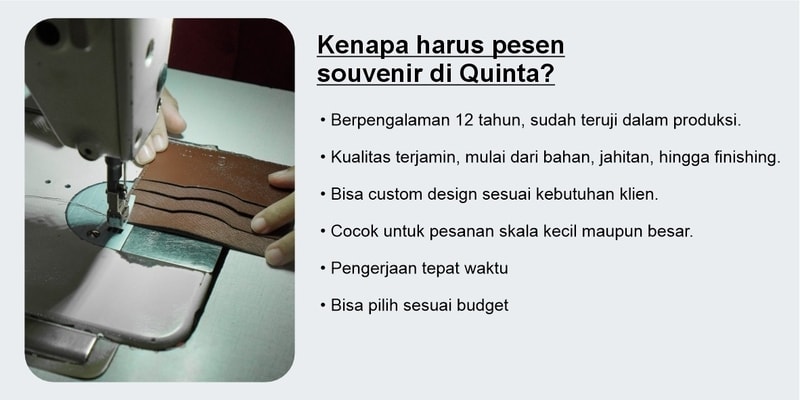 Kenapa harus pesen souvenir di Quinta?

• Berpengalaman 12 tahun, sudah teruji dalam produksi.

• Kualitas terjamin, mulai dari bahan, jahitan, hingga finishing.

• Bisa custom design sesuai kebutuhan klien.

• Cocok untuk pesanan skala kecil maupun besar.

• Pengerjaan tepat waktu

• Bisa pilih sesuai budget